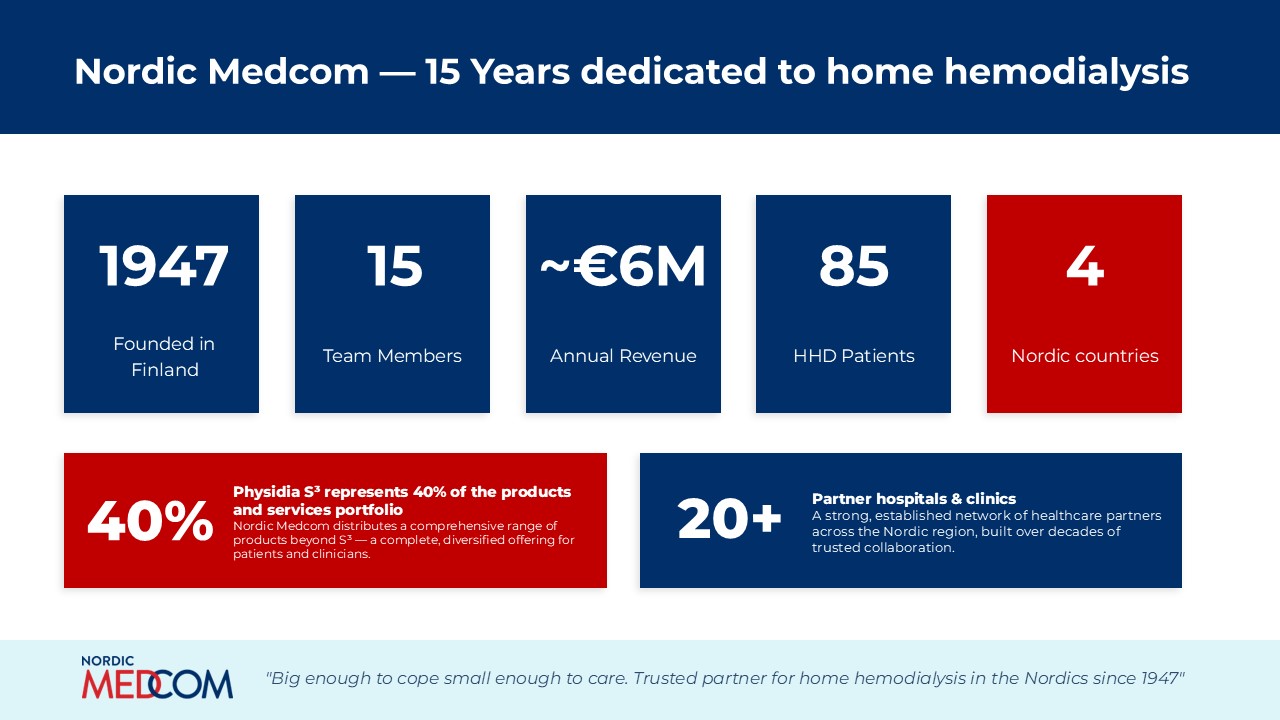 Nordic Medcom — 15 Years dedicated to home hemodialysis

1947
Founded in Finland

15
Team Members

~€6M
Annual Revenue

85
HHD Patients

4
Nordic countries

40%
Physidia S³ represents 40% of the products and services portfolio
Nordic Medcom distributes a comprehensive range of products beyond S³ — a complete, diversified offering for patients and clinicians.

20+
Partner hospitals & clinics
A strong, established network of healthcare partners across the Nordic region, built over decades of trusted collaboration.

NORDIC MEDCOM

"Big enough to cope small enough to care. Trusted partner for home hemodialysis in the Nordics since 1947"